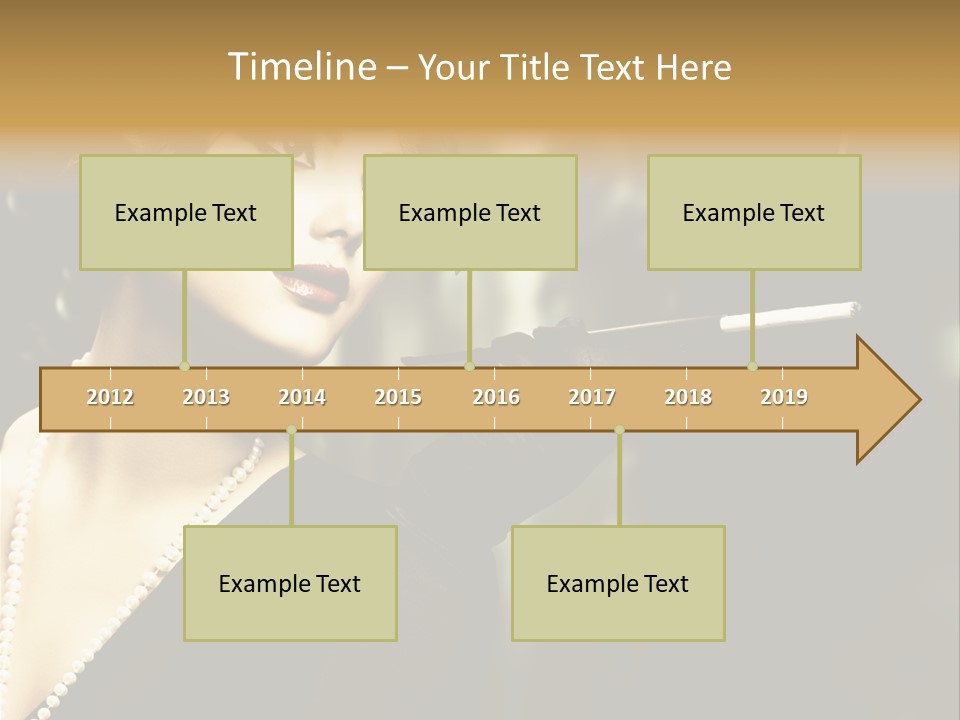 Timeline – Your Title Text Here

Example Text

Example Text

Example Text

2012 2013 2014 2015 2016 2017 2018 2019

Example Text

Example Text